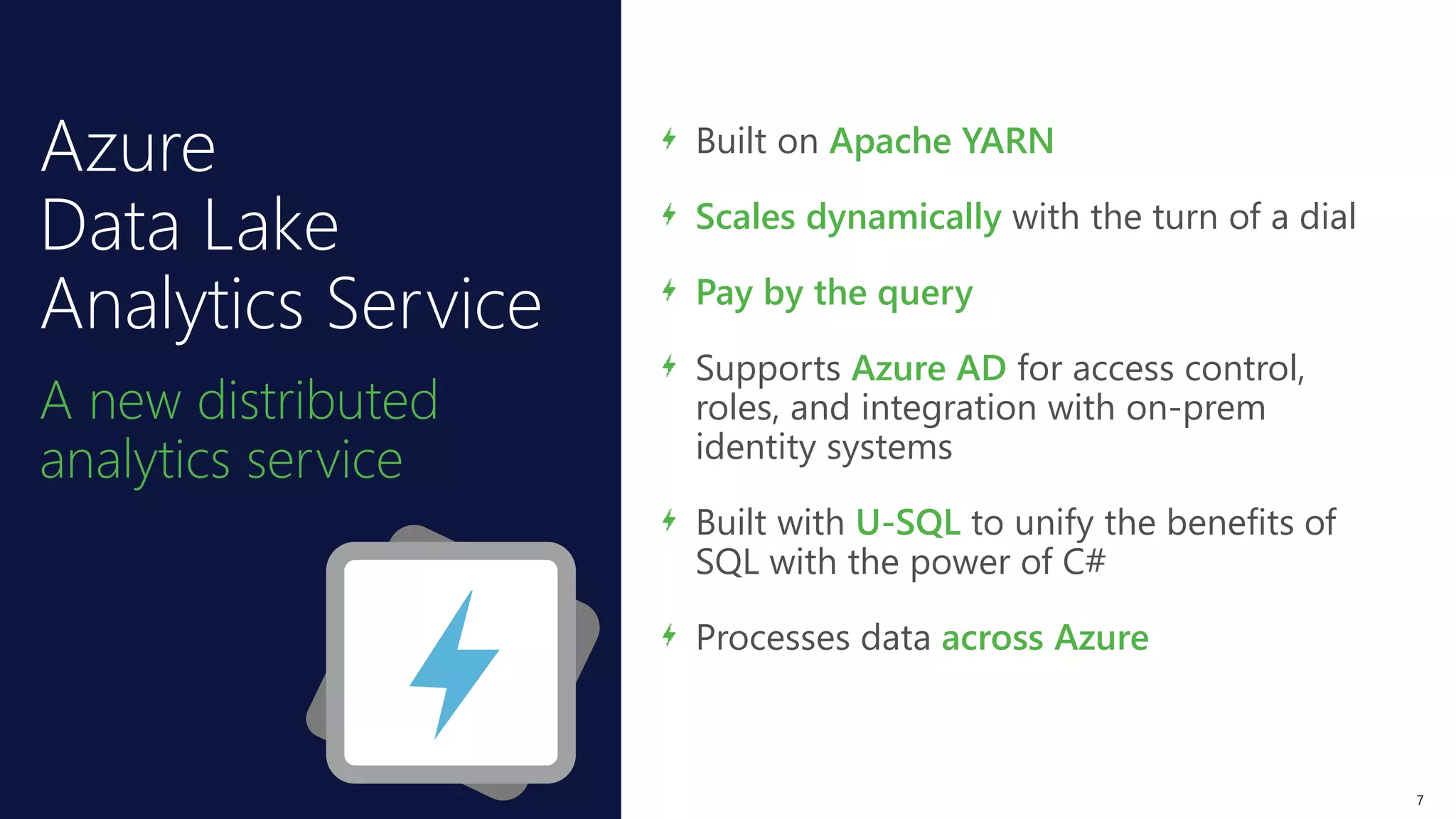 Azure
Data Lake
Analytics Service

A new distributed analytics service

Built on Apache YARN

Scales dynamically with the turn of a dial

Pay by the query

Supports Azure AD for access control, roles, and integration with on-prem identity systems

Built with U-SQL to unify the benefits of SQL with the power of C#

Processes data across Azure

7